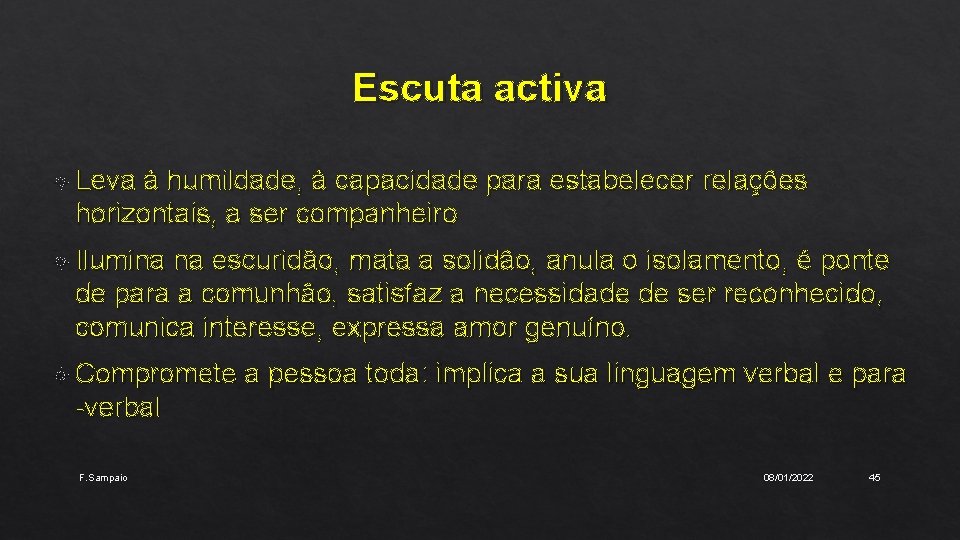 Escuta activa

Leva à humildade, à capacidade para estabelecer relações horizontais, a ser companheiro

Ilumina na escuridão, mata a solidão, anula o isolamento, é ponte de para a comunhão, satisfaz a necessidade de ser reconhecido, comunica interesse, expressa amor genuíno.

Compromete a pessoa toda: implica a sua linguagem verbal e para -verbal

F. Sampaio

08/01/2022

45